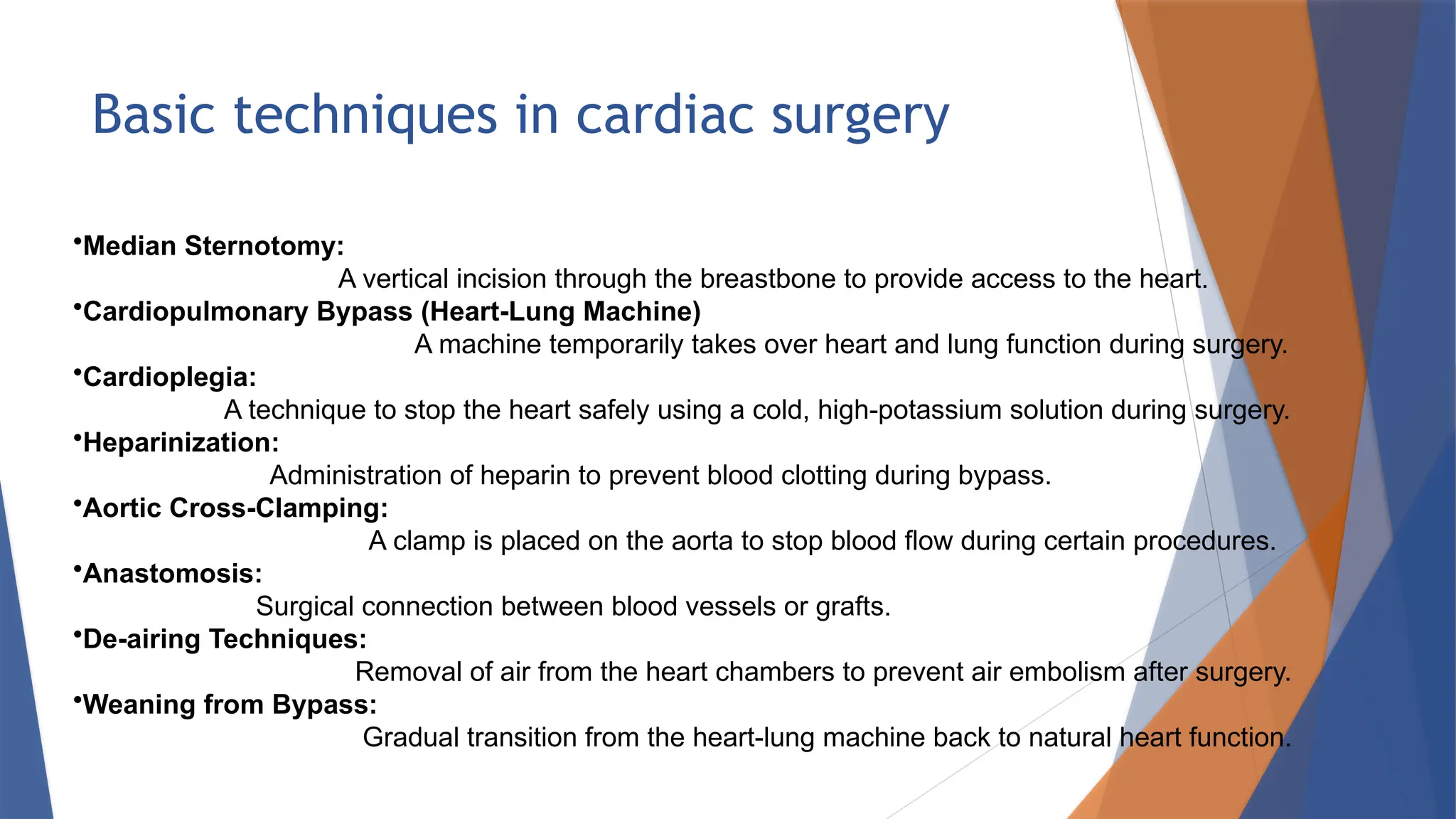 Basic techniques in cardiac surgery

•Median Sternotomy:
A vertical incision through the breastbone to provide access to the heart.
•Cardiopulmonary Bypass (Heart-Lung Machine)
A machine temporarily takes over heart and lung function during surgery.
•Cardioplegia:
A technique to stop the heart safely using a cold, high-potassium solution during surgery.
•Heparinization:
Administration of heparin to prevent blood clotting during bypass.
•Aortic Cross-Clamping:
A clamp is placed on the aorta to stop blood flow during certain procedures.
•Anastomosis:
Surgical connection between blood vessels or grafts.
•De-airing Techniques:
Removal of air from the heart chambers to prevent air embolism after surgery.
•Weaning from Bypass:
Gradual transition from the heart-lung machine back to natural heart function.